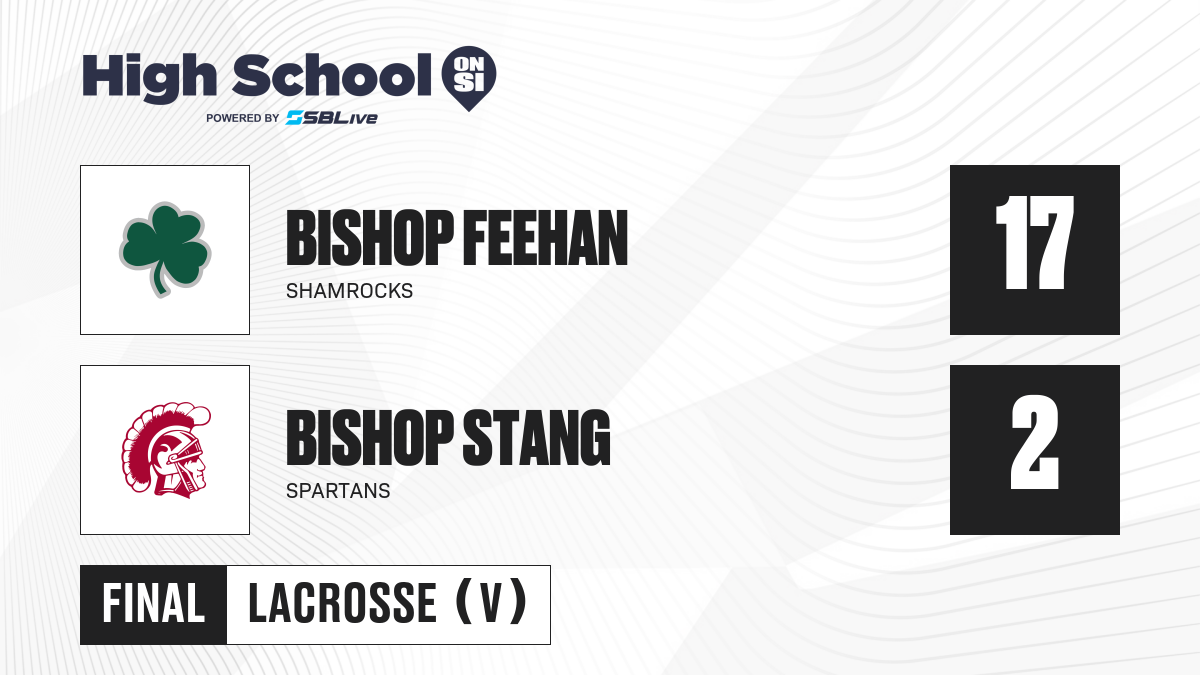 High School ON SI
POWERED BY SBLive

BISHOP FEEHAN
SHAMROCKS
17

BISHOP STANG
SPARTANS
2

FINAL
LACROSSE (V)